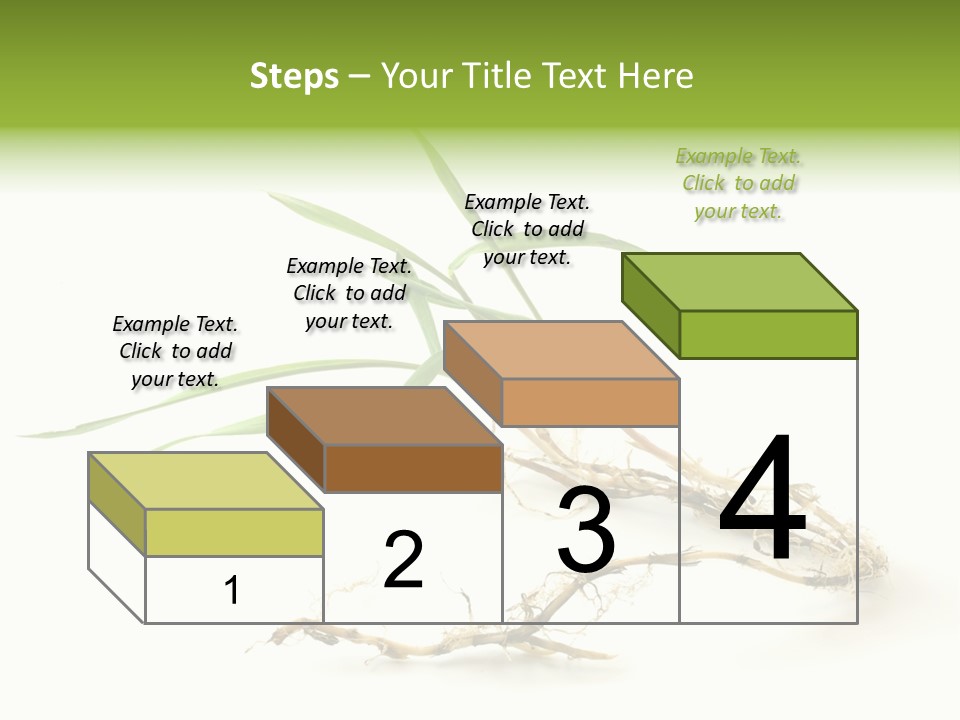 Steps – Your Title Text Here

Example Text. Click to add your text.

Example Text. Click to add your text.

Example Text. Click to add your text.

Example Text. Click to add your text.

1

2

3

4